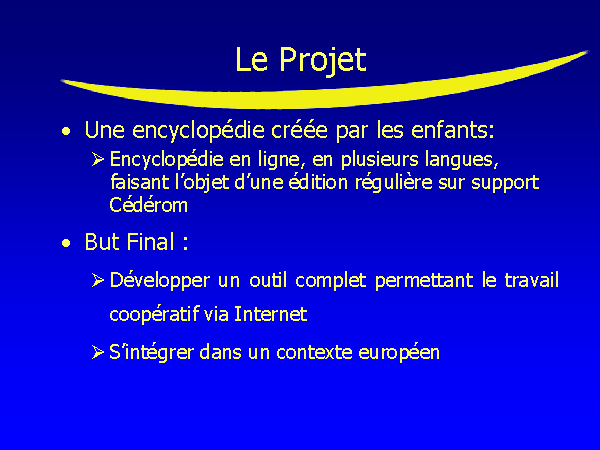 Le Projet

• Une encyclopédie créée par les enfants:

➢ Encyclopédie en ligne, en plusieurs langues, faisant l'objet d'une édition régulière sur support Cédérom

• But Final :

➢ Développer un outil complet permettant le travail coopératif via Internet

➢ S'intégrer dans un contexte européen